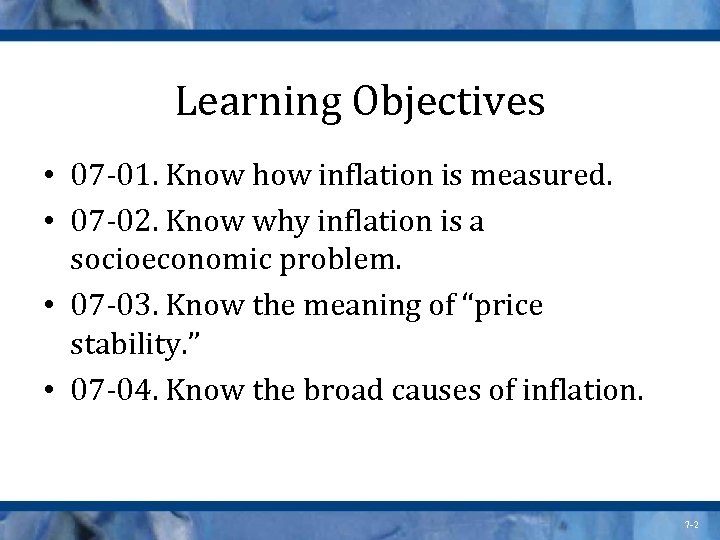 Learning Objectives

• 07-01. Know how inflation is measured.
• 07-02. Know why inflation is a socioeconomic problem.
• 07-03. Know the meaning of “price stability.”
• 07-04. Know the broad causes of inflation.

7-2